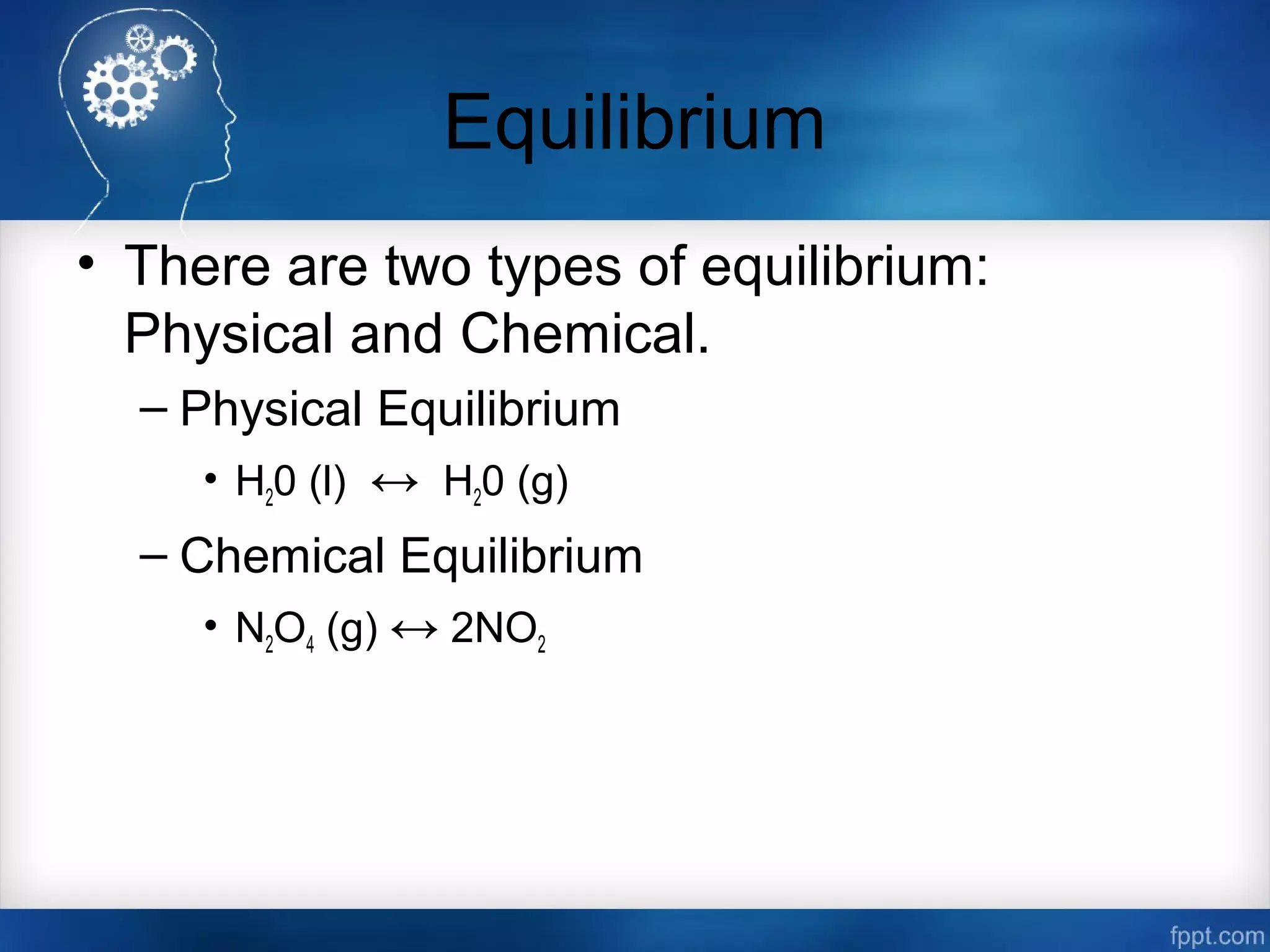 Equilibrium

• There are two types of equilibrium: Physical and Chemical.

– Physical Equilibrium

• $H_20$ (l) $\leftrightarrow$ $H_20$ (g)

– Chemical Equilibrium

• $N_2O_4$ (g) $\leftrightarrow$ $2NO_2$

fppt.com